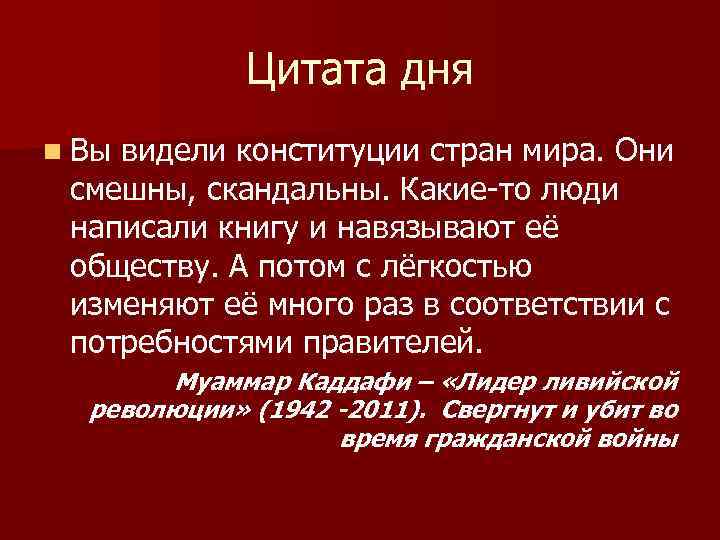 Цитата дня

Вы видели конституции стран мира. Они смешны, скандальны. Какие-то люди написали книгу и навязывают её обществу. А потом с лёгкостью изменяют её много раз в соответствии с потребностями правителей.

Муаммар Каддафи – «Лидер ливийской революции» (1942 -2011). Свергнут и убит во время гражданской войны